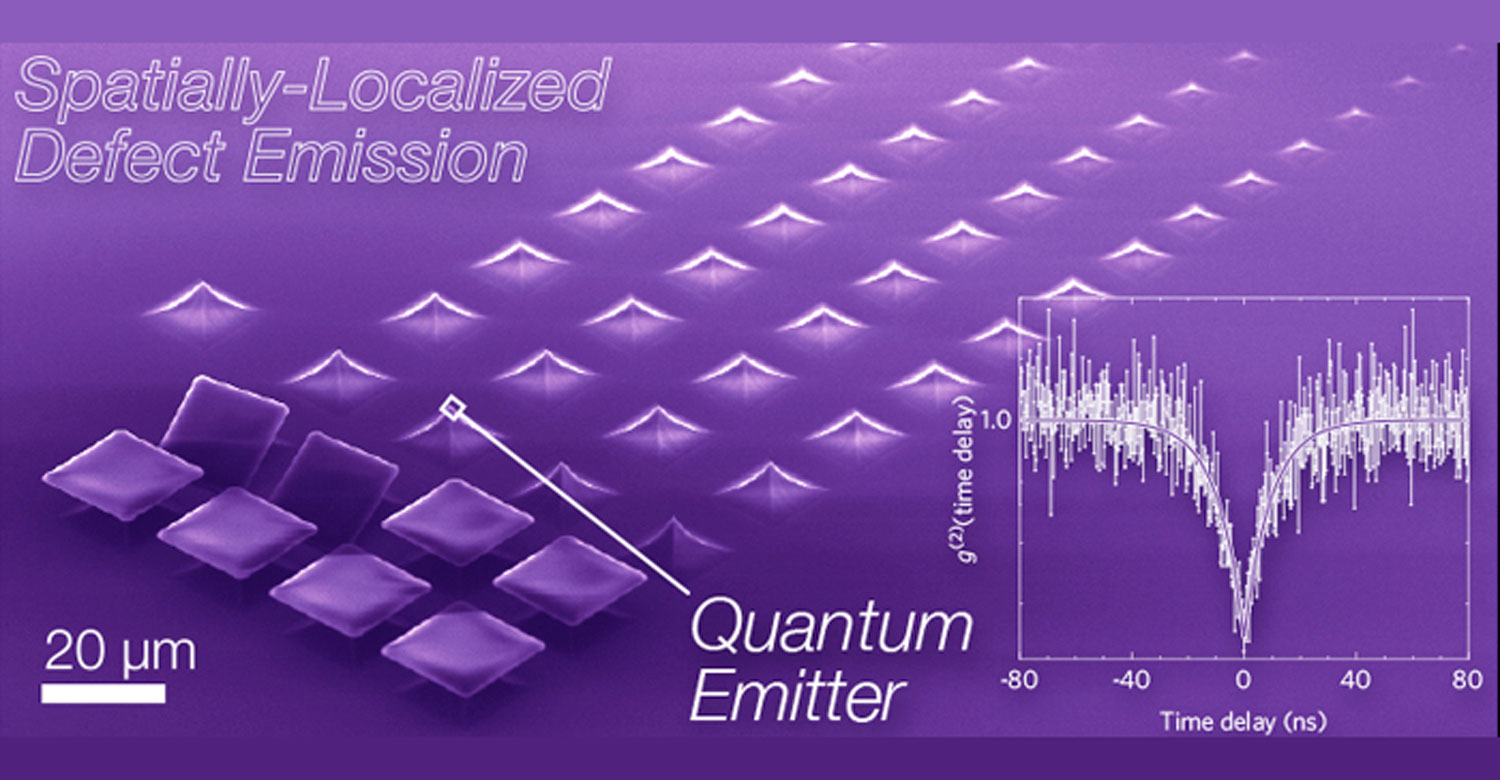 Spatially-Localized Defect Emission

20 μm

Quantum Emitter

$g^{(2)}$(time delay)

1.0

-80 -40 0 40 80

Time delay (ns)